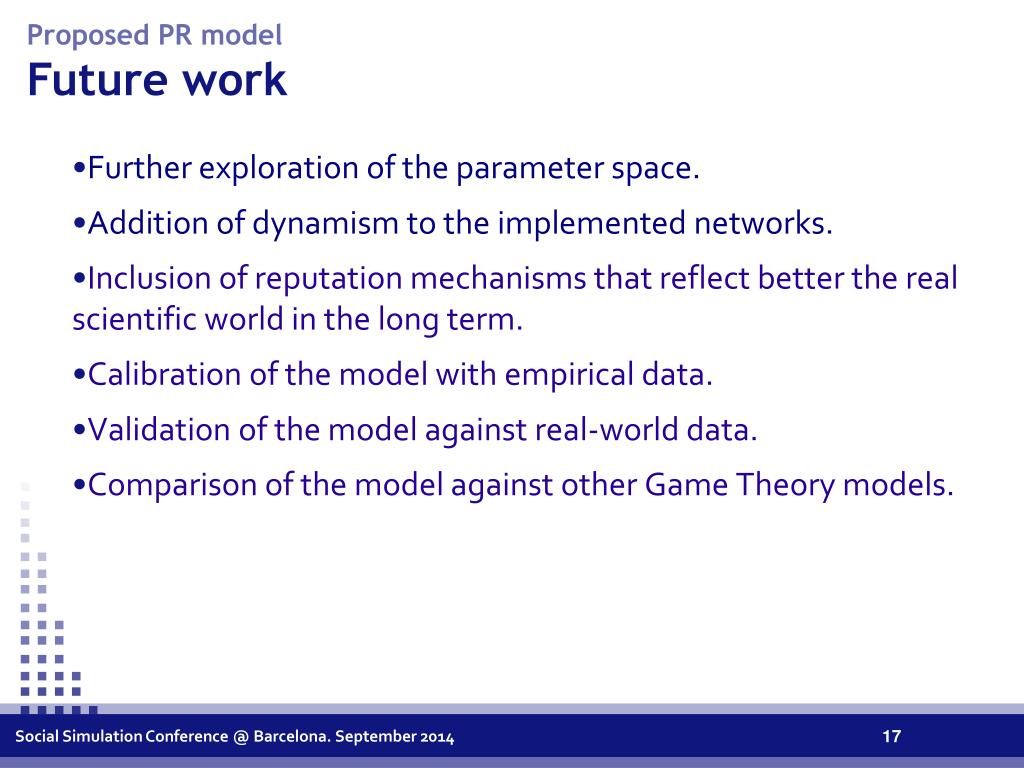 Proposed PR model
Future work

•Further exploration of the parameter space.

•Addition of dynamism to the implemented networks.

•Inclusion of reputation mechanisms that reflect better the real scientific world in the long term.

•Calibration of the model with empirical data.

•Validation of the model against real-world data.

•Comparison of the model against other Game Theory models.

Social Simulation Conference @ Barcelona. September 2014

17